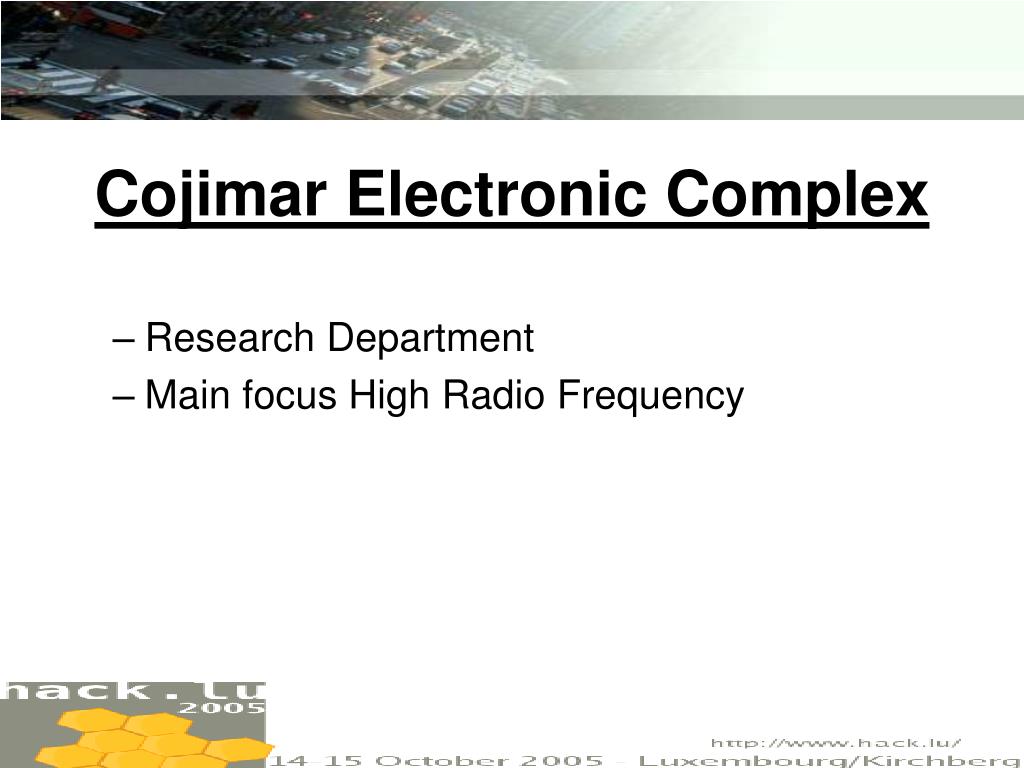 Cojimar Electronic Complex

– Research Department
– Main focus High Radio Frequency

hack.lu
2005

http://www.hack.lu/
14-15 October 2005 - Luxembourg/Kirchberg